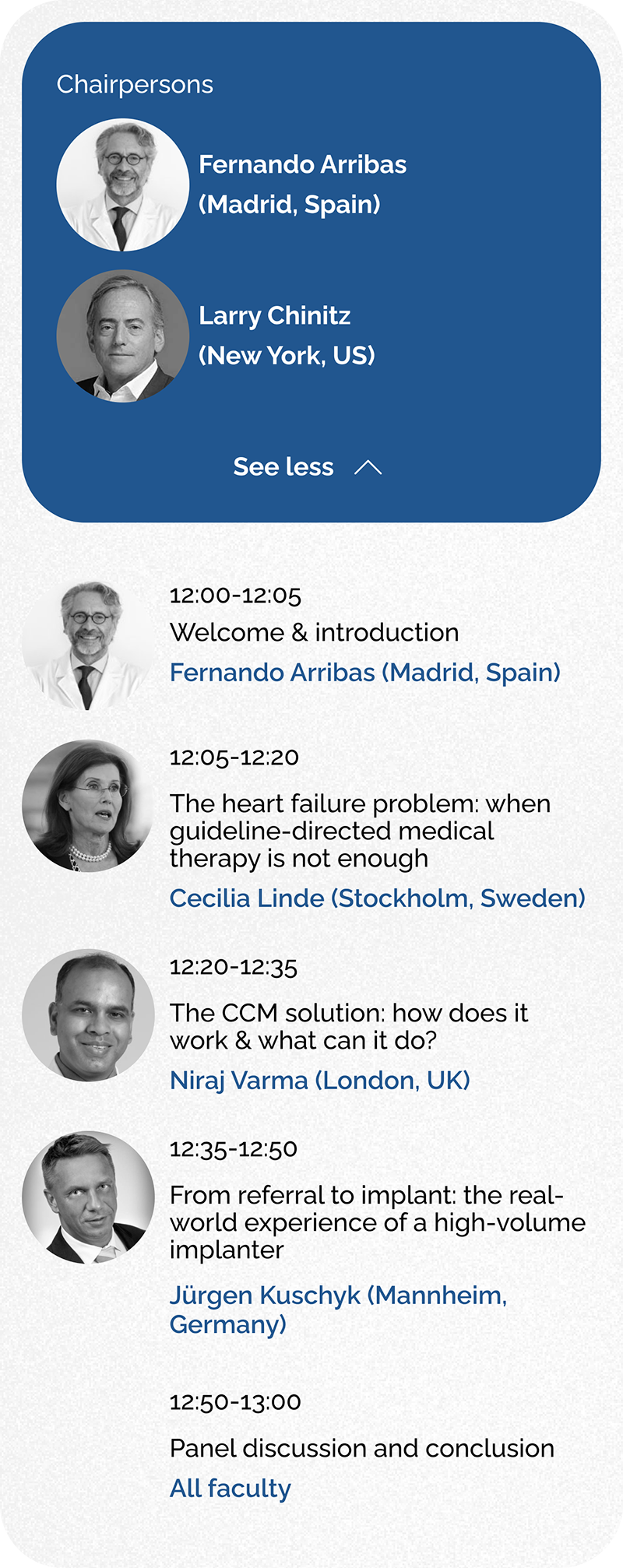 Chairpersons

Fernando Arribas (Madrid, Spain)

Larry Chinitz (New York, US)

See less

12:00-12:05
Welcome & introduction
Fernando Arribas (Madrid, Spain)

12:05-12:20
The heart failure problem: when guideline-directed medical therapy is not enough
Cecilia Linde (Stockholm, Sweden)

12:20-12:35
The CCM solution: how does it work & what can it do?
Niraj Varma (London, UK)

12:35-12:50
From referral to implant: the real-world experience of a high-volume implanter
Jürgen Kuschyk (Mannheim, Germany)

12:50-13:00
Panel discussion and conclusion
All faculty